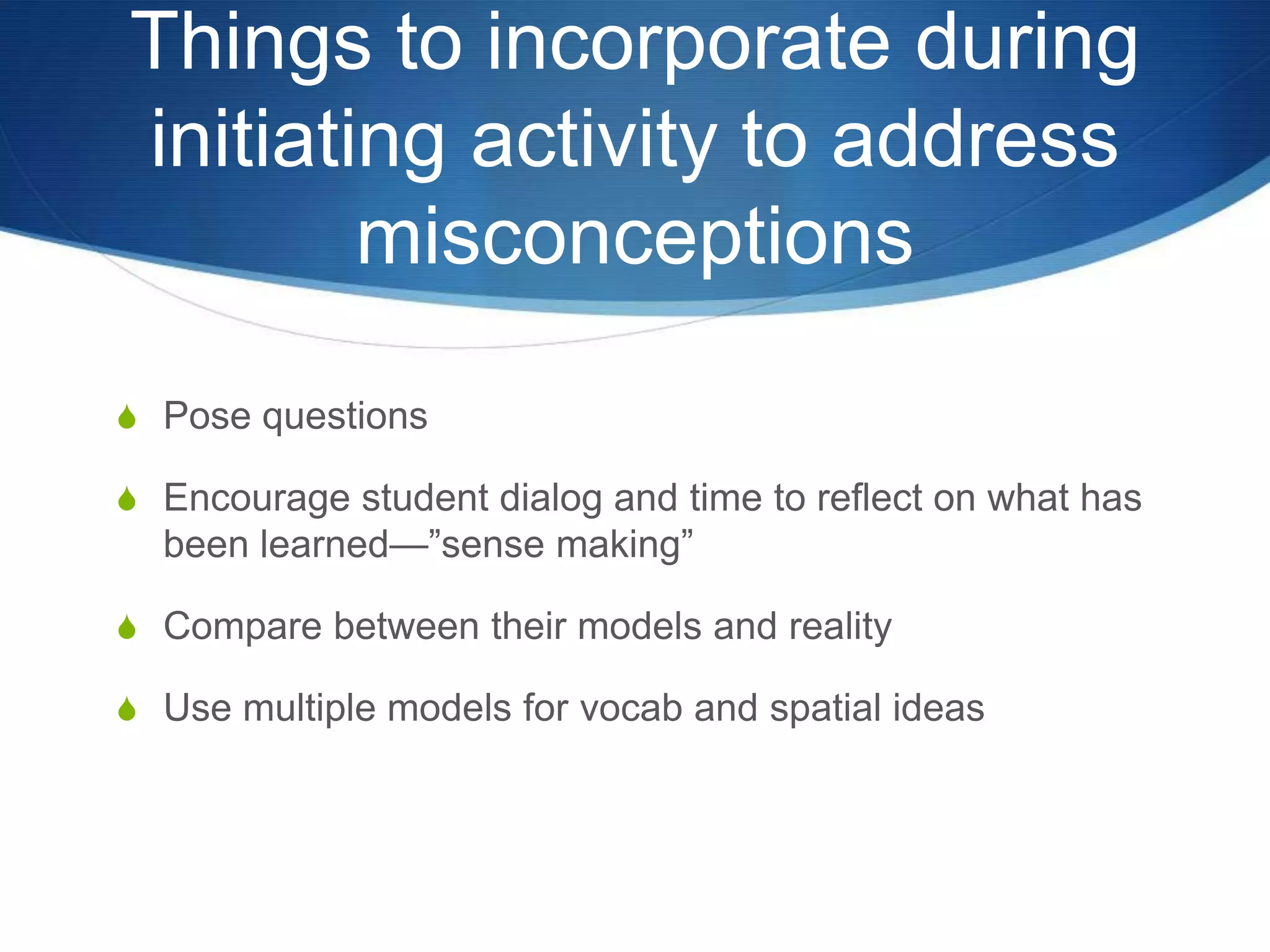 Things to incorporate during initiating activity to address misconceptions

Pose questions

Encourage student dialog and time to reflect on what has been learned—”sense making”

Compare between their models and reality

Use multiple models for vocab and spatial ideas